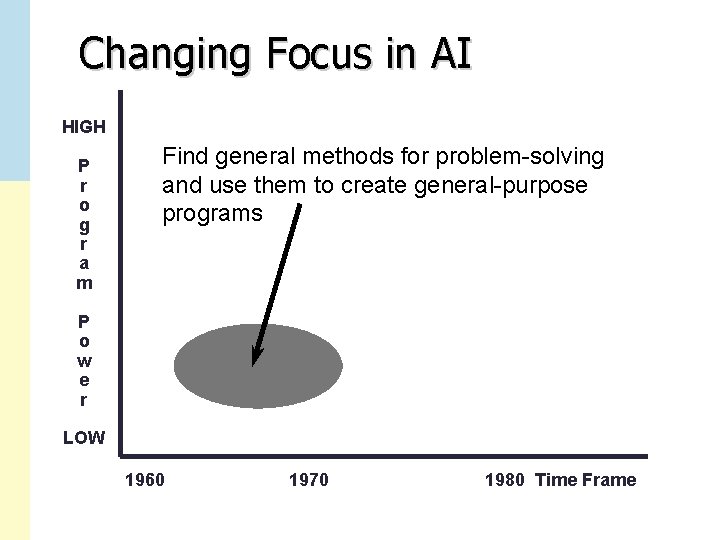 Changing Focus in AI

HIGH

Program Power

LOW

Find general methods for problem-solving and use them to create general-purpose programs

1960 1970 1980 Time Frame